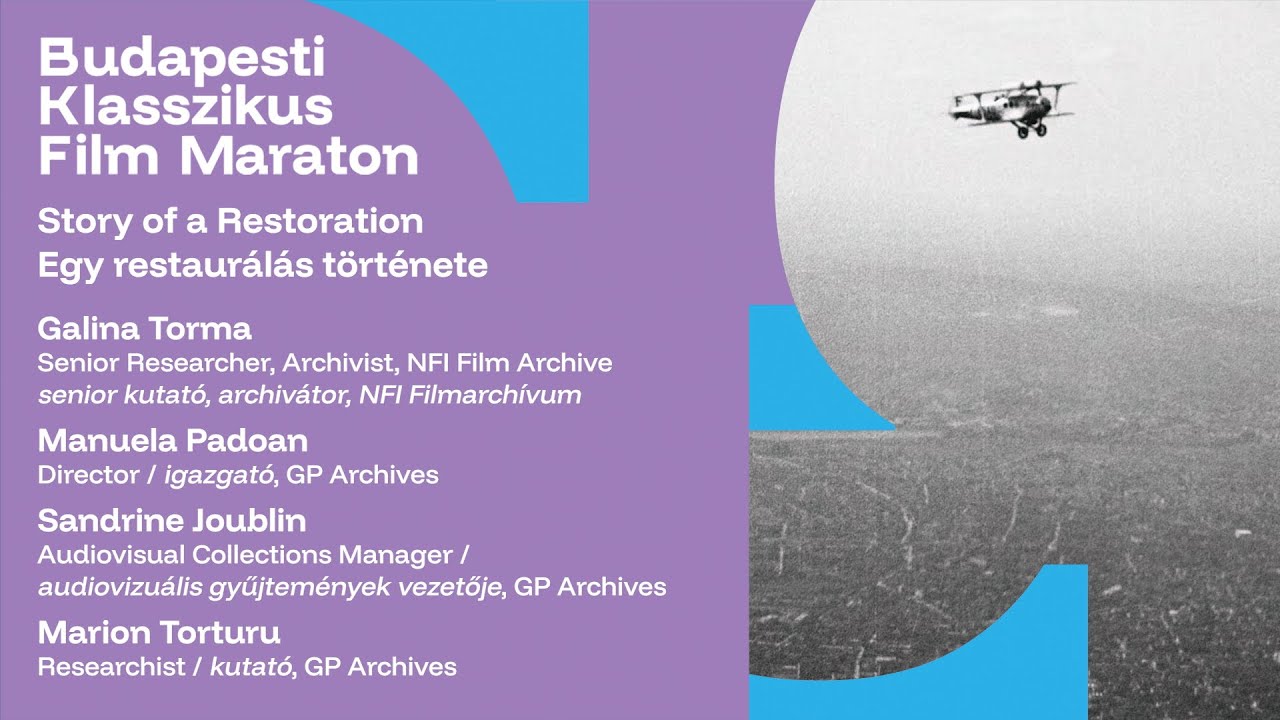 Budapesti Klasszikus Film Maraton

Story of a Restoration
Egy restaurálás története

Galina Torma
Senior Researcher, Archivist, NFI Film Archive
senior kutató, archivátor, NFI Filmarchívum

Manuela Padoan
Director / igazgató, GP Archives

Sandrine Joublin
Audiovisual Collections Manager / audiovizuális gyűjtemények vezetője, GP Archives

Marion Torturu
Researchist / kutató, GP Archives